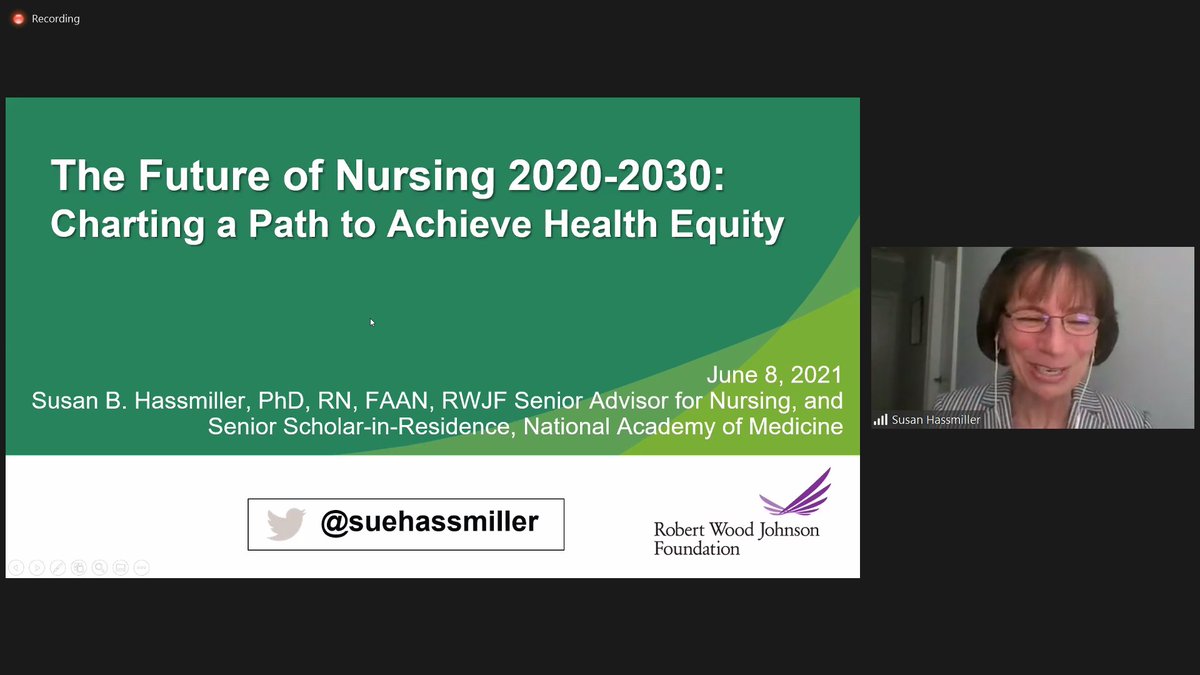 Recording

The Future of Nursing 2020-2030:
Charting a Path to Achieve Health Equity

June 8, 2021
Susan B. Hassmiller, PhD, RN, FAAN, RWJF Senior Advisor for Nursing, and Senior Scholar-in-Residence, National Academy of Medicine

@suehassmiller

Robert Wood Johnson Foundation

Susan Hassmiller